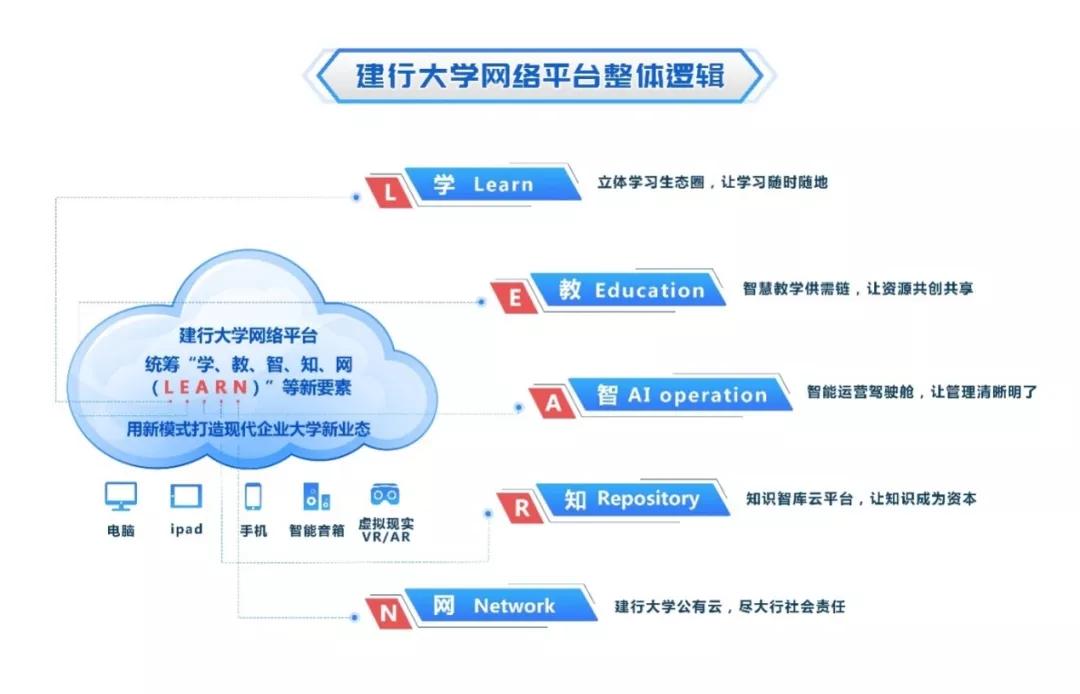 建行大学网络平台整体逻辑

建行大学网络平台
统筹“学、教、智、知、网（LEARN）”等新要素
用新模式打造现代企业大学新业态

电脑
ipad
手机
智能音箱
虚拟现实 VR/AR

L 学 Learn 立体学习生态圈，让学习随时随地

E 教 Education 智慧教学供需链，让资源共创共享

A 智 AI operation 智能运营驾驶舱，让管理清晰明了

R 知 Repository 知识智库云平台，让知识成为资本

N 网 Network 建行大学公有云，尽大行社会责任